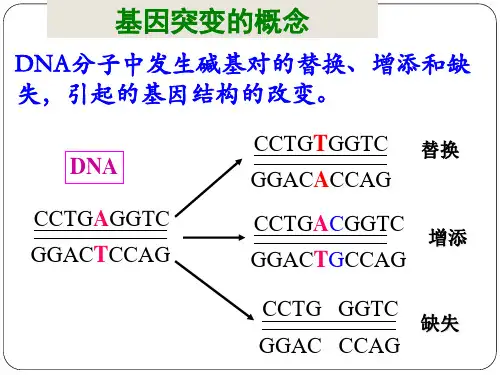 基因突变的概念

DNA分子中发生碱基对的替换、增添和缺失，引起的基因结构的改变。

DNA

CCTGAGGTC
GGACTCCAG

CCTGTGGTC
GGACACCAG
替换

CCTGACGGTC
GGACTGCCAG
增添

CCTG GGTC
GGAC CCAG
缺失